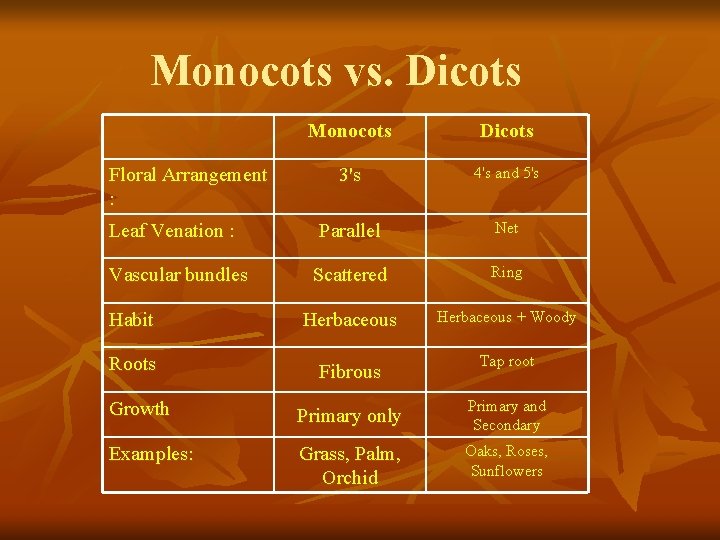 Monocots vs. Dicots

| | Monocots | Dicots |
|---|---|---|
| Floral Arrangement : | 3's | 4's and 5's |
| Leaf Venation : | Parallel | Net |
| Vascular bundles | Scattered | Ring |
| Habit | Herbaceous | Herbaceous + Woody |
| Roots | Fibrous | Tap root |
| Growth | Primary only | Primary and Secondary |
| Examples: | Grass, Palm, Orchid | Oaks, Roses, Sunflowers |